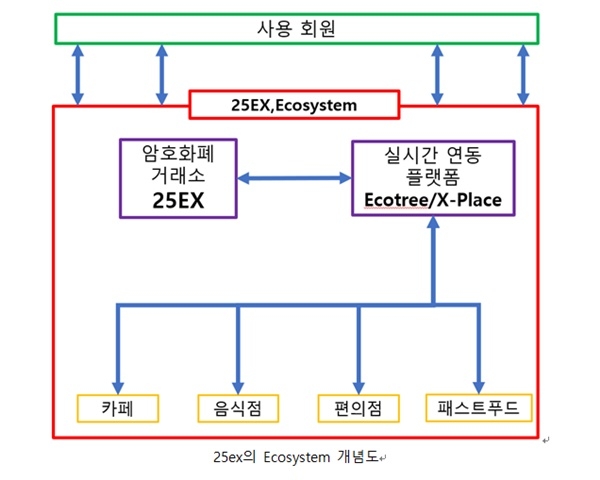 사용 회원

25EX,Ecosystem

암호화폐
거래소
25EX

실시간 연동
플랫폼
Ecotree/X-Place

카페

음식점

편의점

패스트푸드

25ex의 Ecosystem 개념도